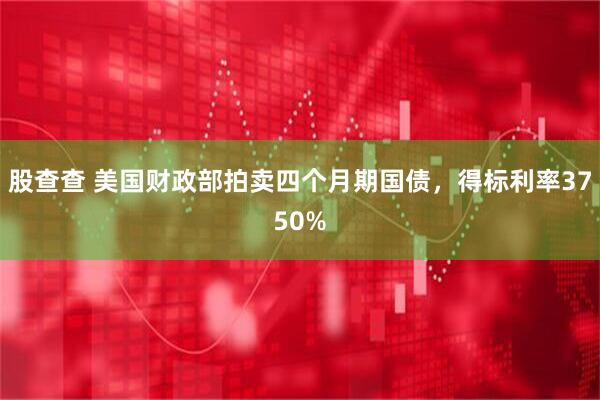 股查查 美国财政部拍卖四个月期国债，得标利率3750%